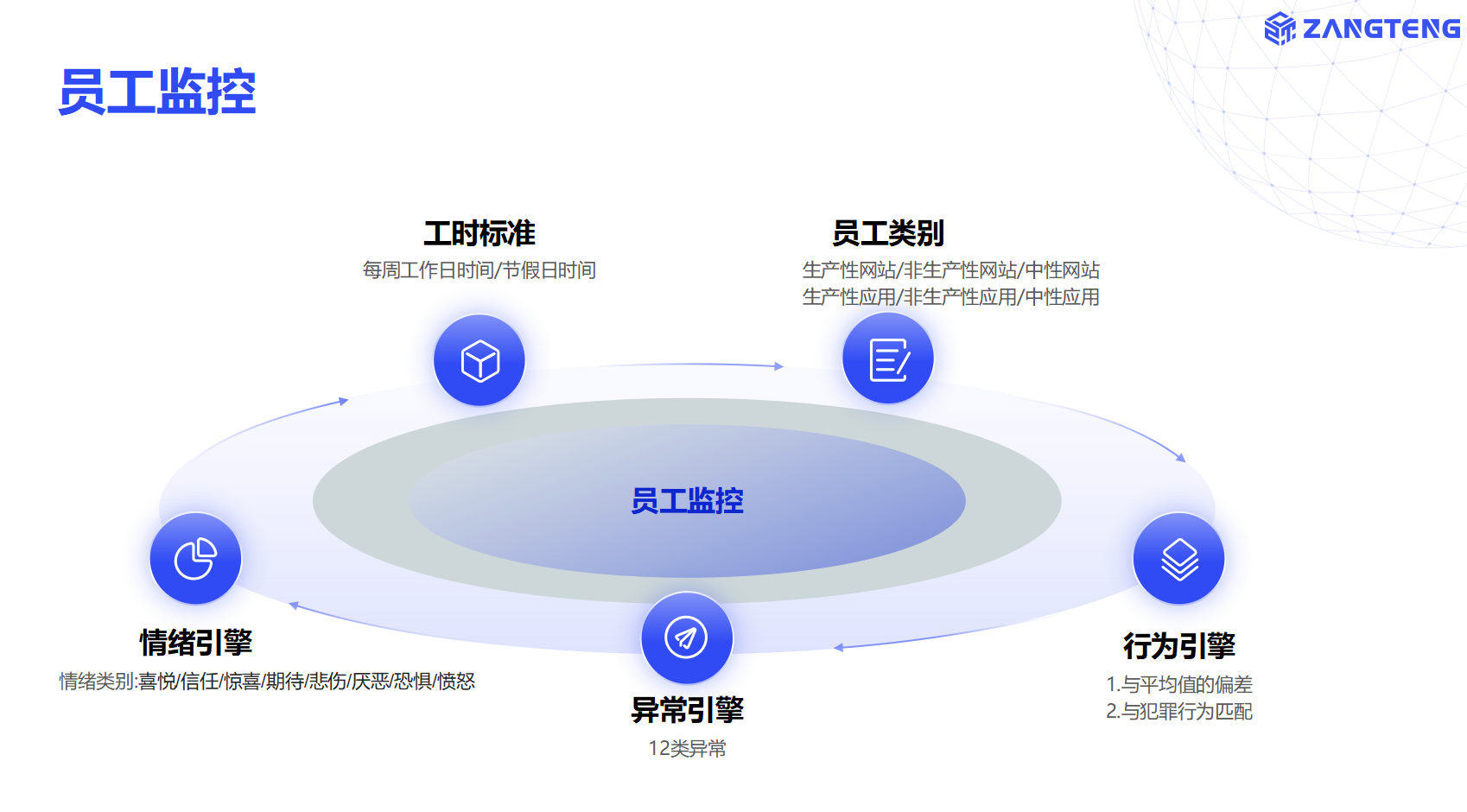 ZANGTENG

员工监控

工时标准
每周工作日时间/节假日时间

员工类别
生产性网站/非生产性网站/中性网站
生产性应用/非生产性应用/中性应用

员工监控

情绪引擎
情绪类别:喜悦/信任/惊喜/期待/悲伤/厌恶/恐惧/愤怒

异常引擎
12类异常

行为引擎
1.与平均值的偏差
2.与犯罪行为匹配